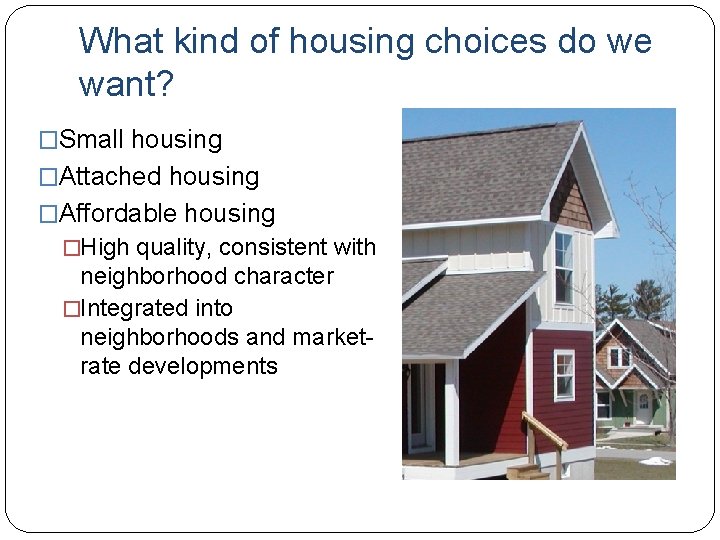 What kind of housing choices do we want?

□Small housing
□Attached housing
□Affordable housing
□High quality, consistent with neighborhood character
□Integrated into neighborhoods and market-rate developments